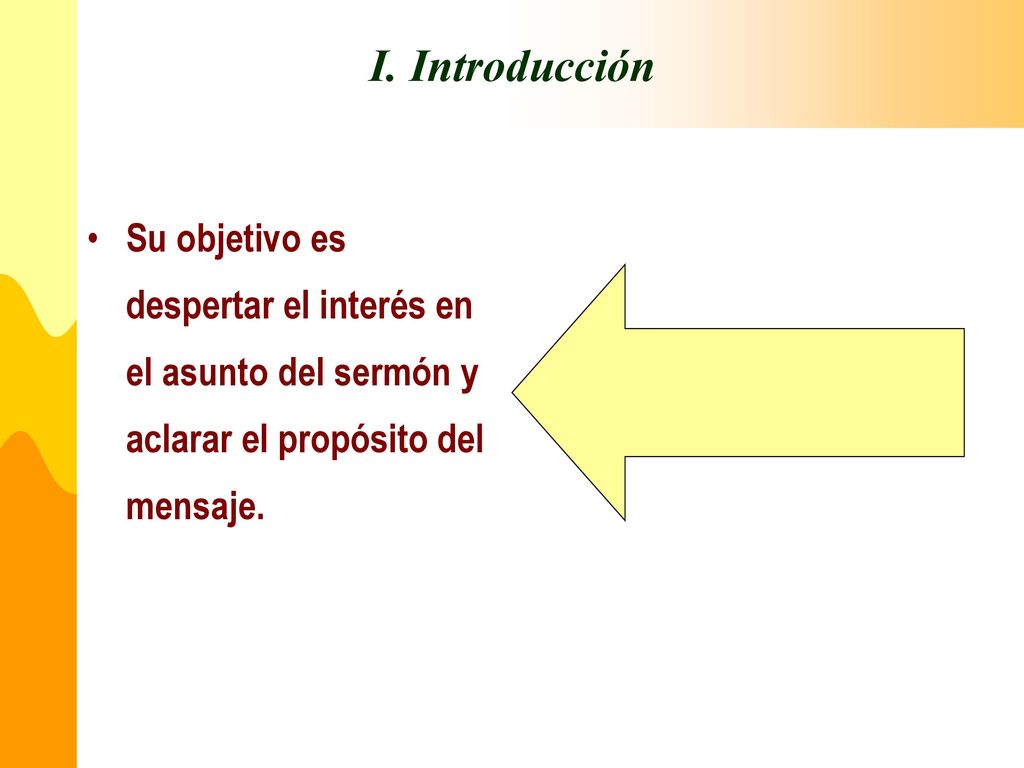 I. Introducción

• Su objetivo es despertar el interés en el asunto del sermón y aclarar el propósito del mensaje.